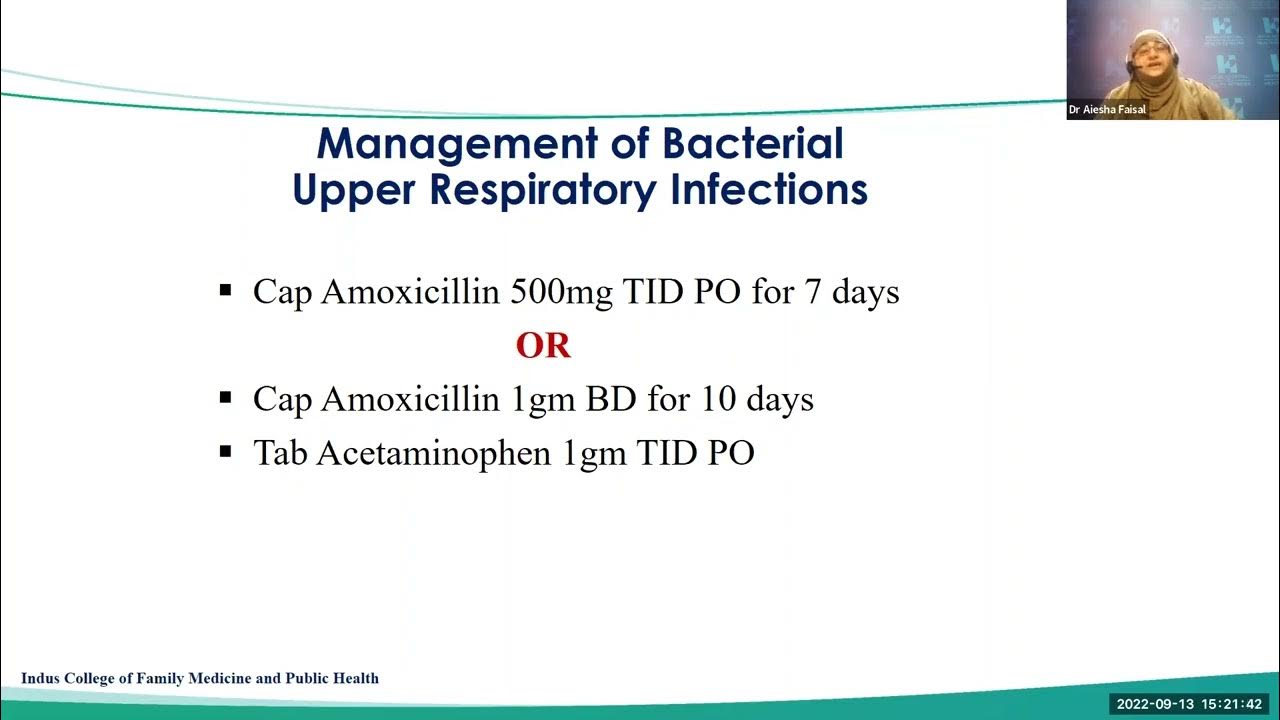 Dr Aiesha Faisal

Management of Bacterial Upper Respiratory Infections

▪ Cap Amoxicillin 500mg TID PO for 7 days

OR

▪ Cap Amoxicillin 1gm BD for 10 days

▪ Tab Acetaminophen 1gm TID PO

Indus College of Family Medicine and Public Health

2022-09-13 15:21:42